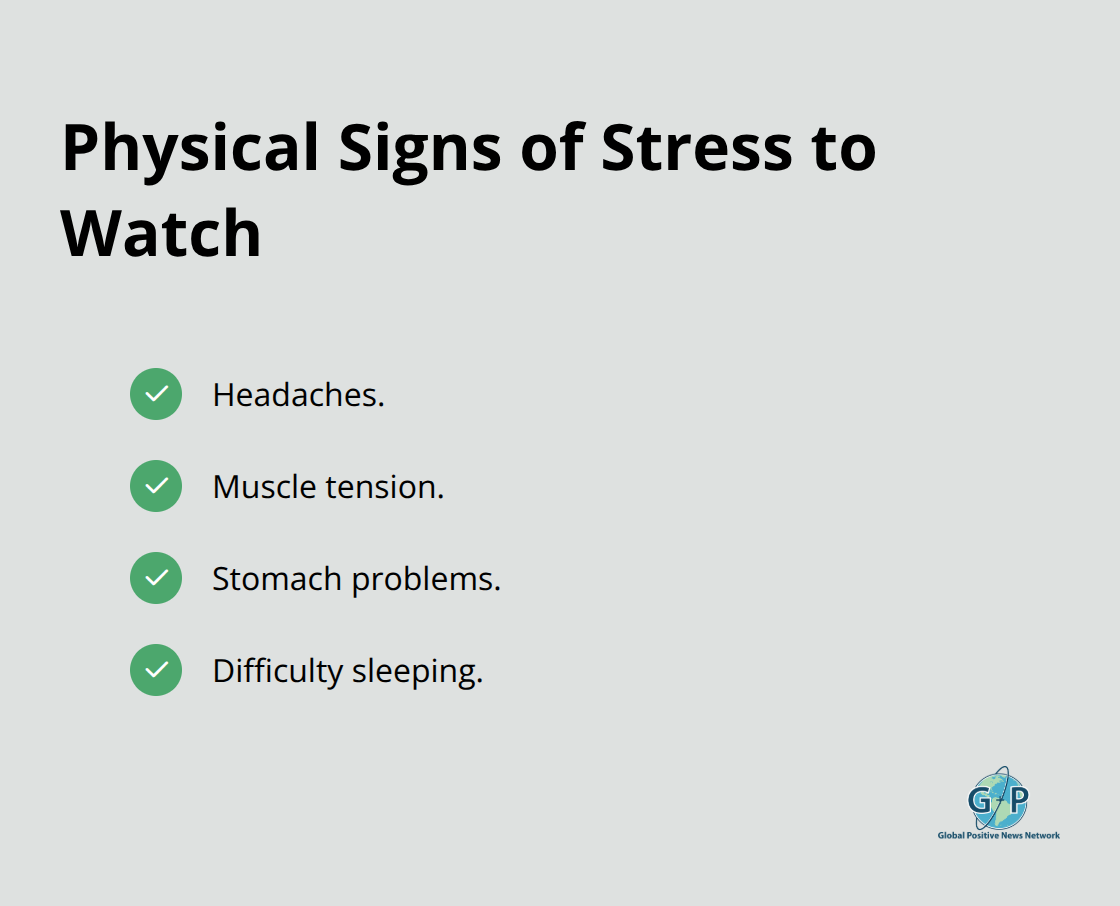 Physical Signs of Stress to Watch

Headaches.

Muscle tension.

Stomach problems.

Difficulty sleeping.

G+P
Global Positive News Network